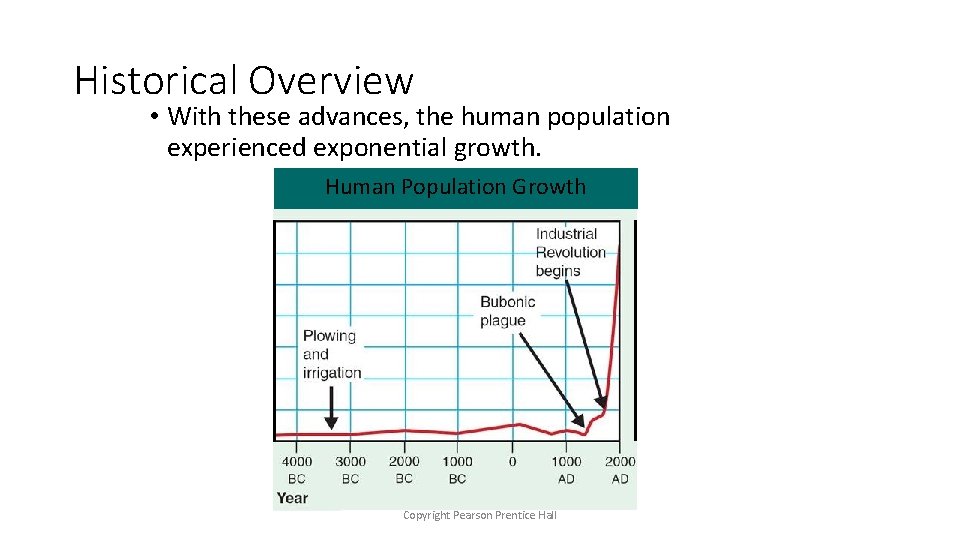 Historical Overview

• With these advances, the human population experienced exponential growth.

Human Population Growth

Industrial Revolution begins

Bubonic plague

Plowing and irrigation

4000 BC
3000 BC
2000 BC
1000 BC
0
1000 AD
2000 AD
Year

Copyright Pearson Prentice Hall